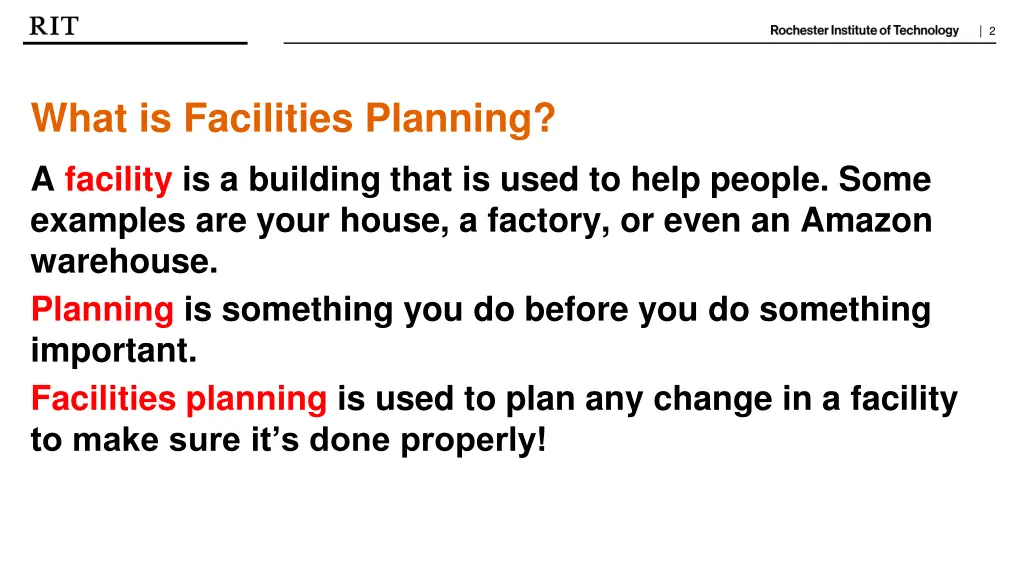 RIT

Rochester Institute of Technology | 2

What is Facilities Planning?

A facility is a building that is used to help people. Some examples are your house, a factory, or even an Amazon warehouse.

Planning is something you do before you do something important.

Facilities planning is used to plan any change in a facility to make sure it's done properly!